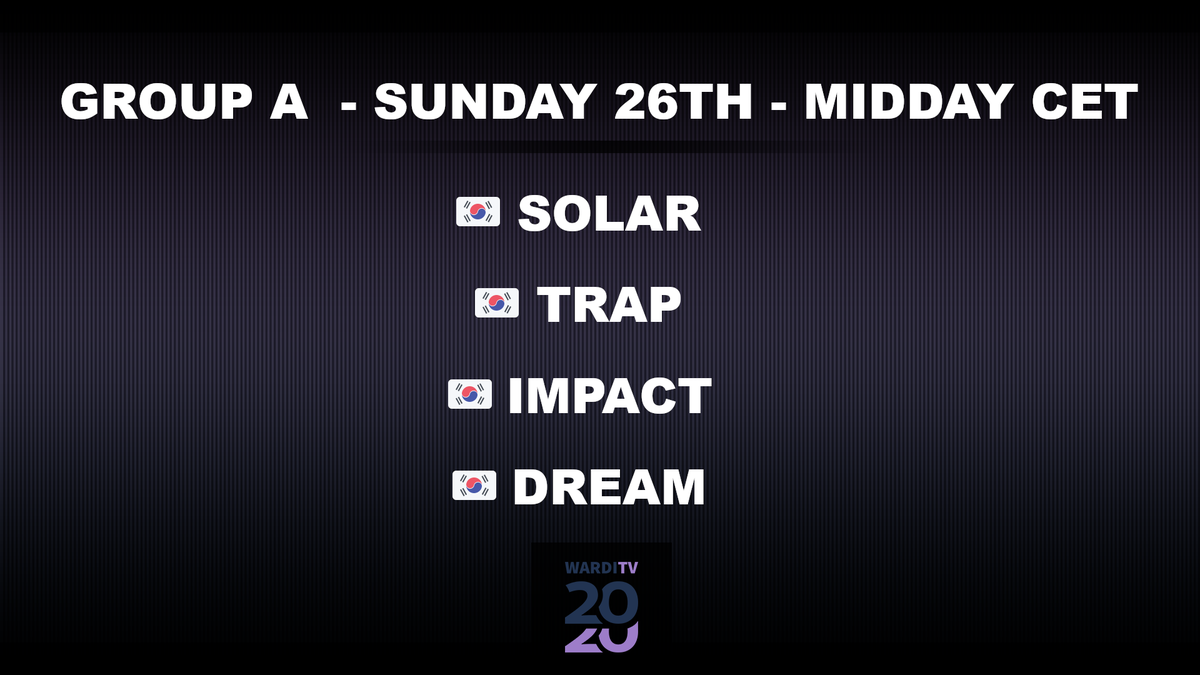 GROUP A - SUNDAY 26TH - MIDDAY CET

SOLAR

TRAP

IMPACT

DREAM

WARDITV
2020